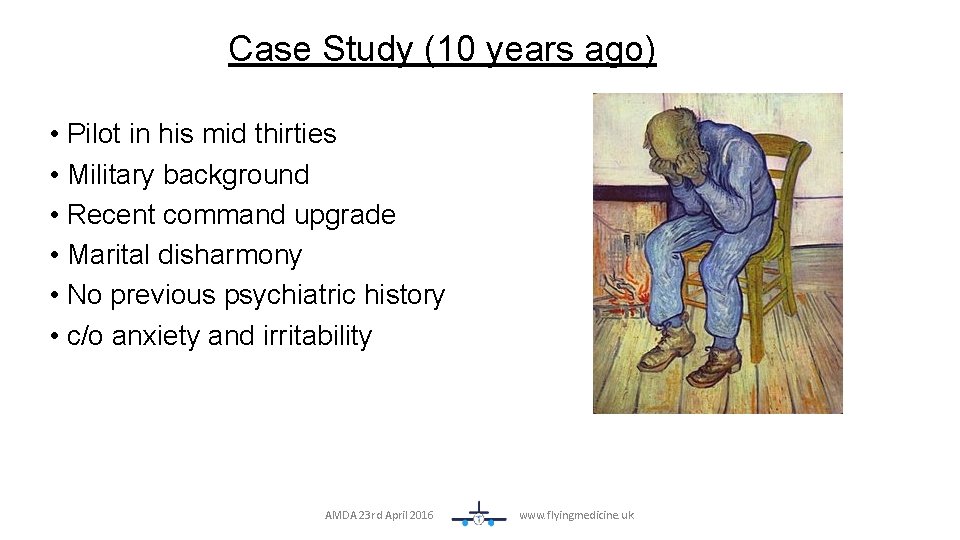 Case Study (10 years ago)

• Pilot in his mid thirties
• Military background
• Recent command upgrade
• Marital disharmony
• No previous psychiatric history
• c/o anxiety and irritability

AMDA 23rd April 2016 www.flyingmedicine.uk